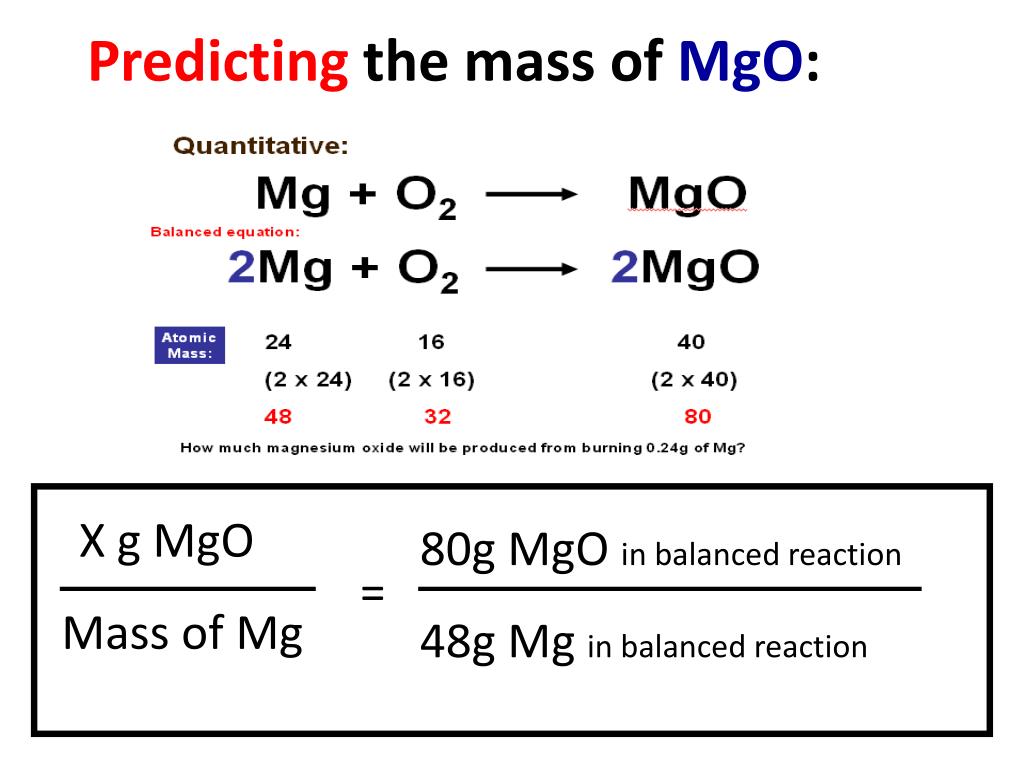 Predicting the mass of MgO:

Quantitative:

$Mg + O_2 \longrightarrow MgO$

Balanced equation:

$2Mg + O_2 \longrightarrow 2MgO$

| Atomic Mass: | 24 | 16 | 40 |
|---|---|---|---|
| | (2 x 24) | (2 x 16) | (2 x 40) |
| | 48 | 32 | 80 |

How much magnesium oxide will be produced from burning 0.24g of Mg?

$\frac{\text{X g MgO}}{\text{Mass of Mg}} = \frac{\text{80g MgO in balanced reaction}}{\text{48g Mg in balanced reaction}}$